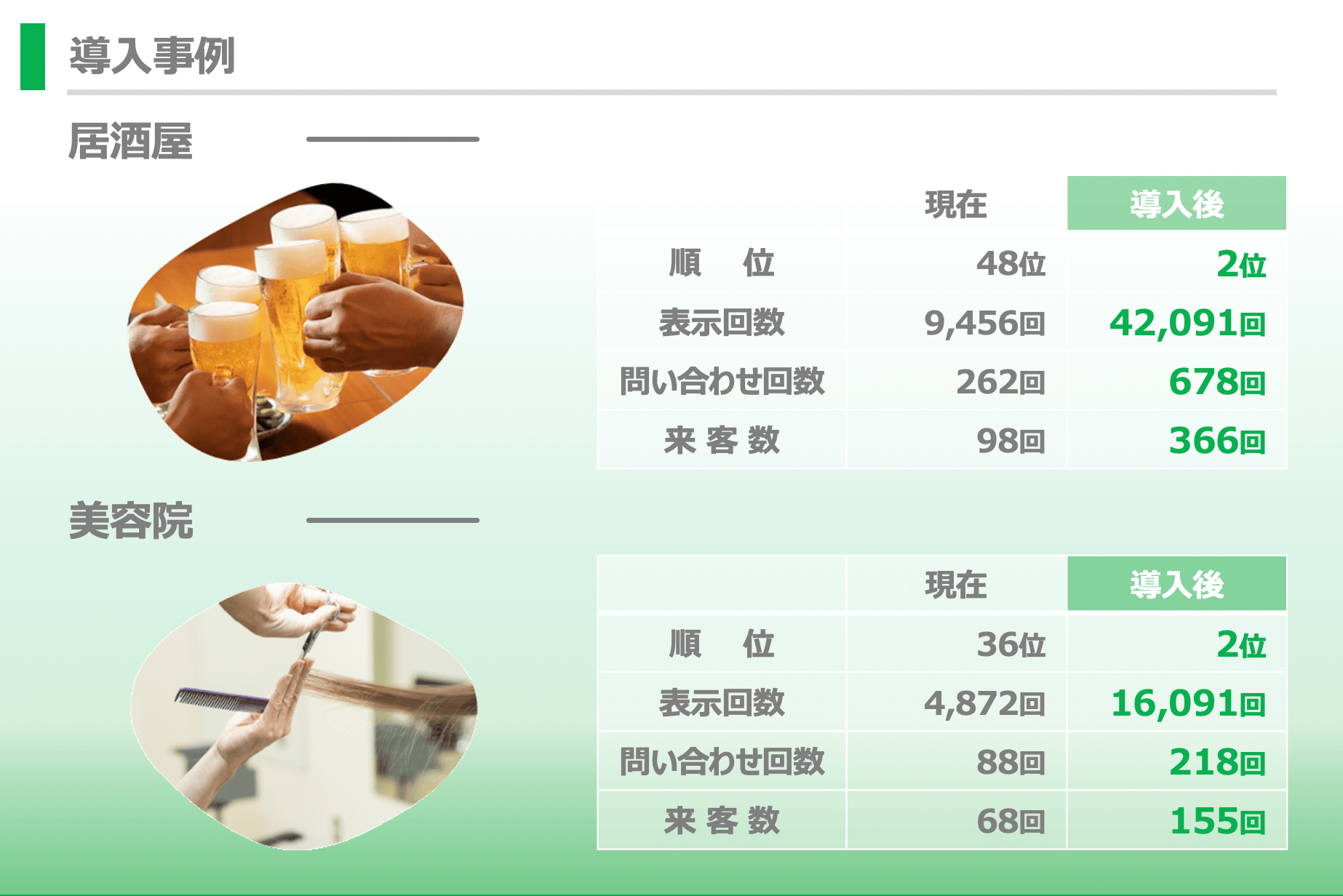 導入事例

居酒屋

| | 現在 | 導入後 |
|---|---|---|
| 順　位 | 48位 | 2位 |
| 表示回数 | 9,456回 | 42,091回 |
| 問い合わせ回数 | 262回 | 678回 |
| 来 客 数 | 98回 | 366回 |

美容院

| | 現在 | 導入後 |
|---|---|---|
| 順　位 | 36位 | 2位 |
| 表示回数 | 4,872回 | 16,091回 |
| 問い合わせ回数 | 88回 | 218回 |
| 来 客 数 | 68回 | 155回 |